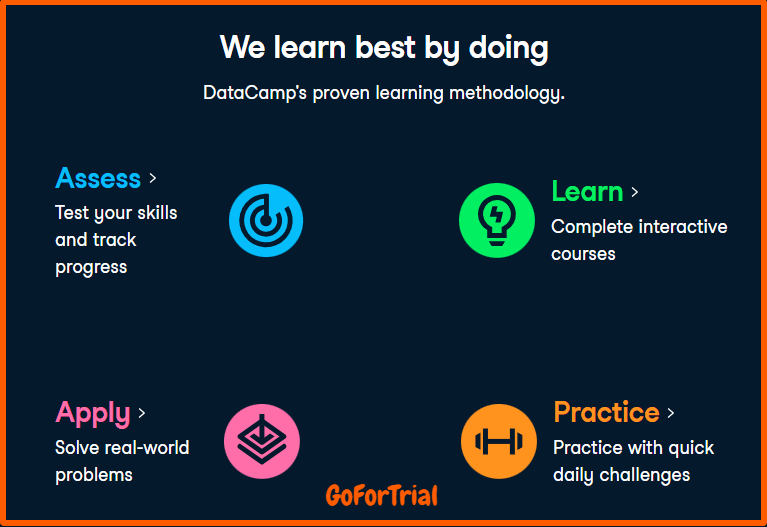 We learn best by doing

DataCamp's proven learning methodology.

Assess >
Test your skills and track progress

Learn >
Complete interactive courses

Apply >
Solve real-world problems

Practice >
Practice with quick daily challenges

GoForTrial